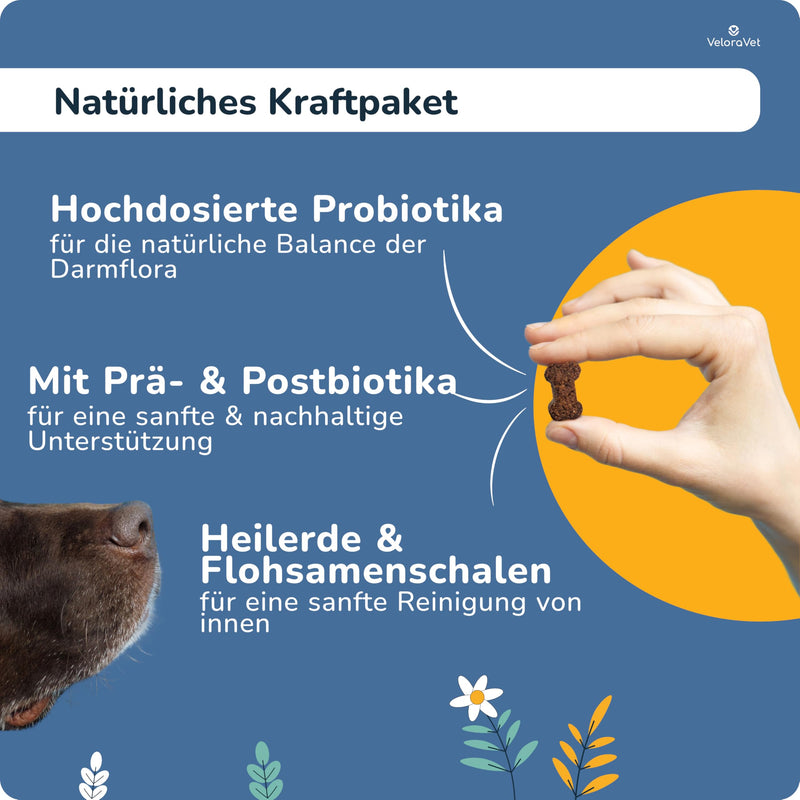 VeloraVet

Natürliches Kraftpaket

Hochdosierte Probiotika
für die natürliche Balance der Darmflora

Mit Prä- & Postbiotika
für eine sanfte & nachhaltige Unterstützung

Heilerde & Flohsamenschalen
für eine sanfte Reinigung von innen